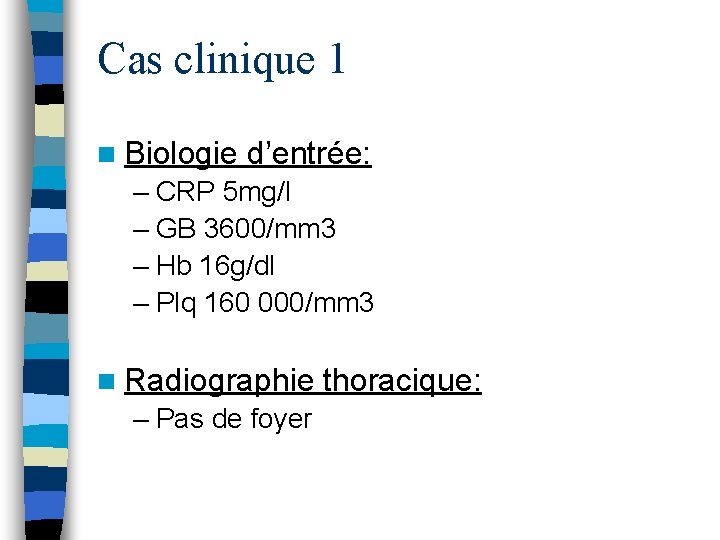 Cas clinique 1

Biologie d’entrée:
– CRP 5mg/l
– GB 3600/mm3
– Hb 16g/dl
– Plq 160 000/mm3

Radiographie thoracique:
– Pas de foyer